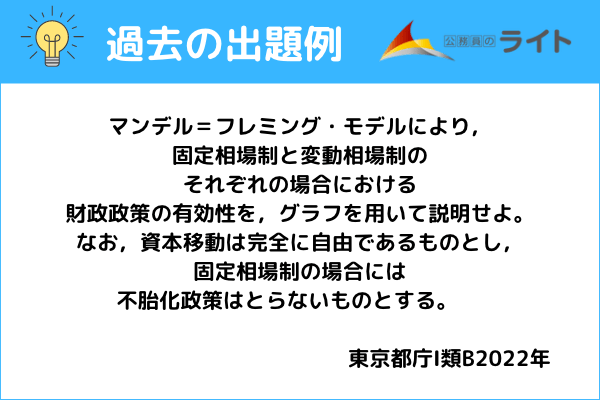 過去の出題例

公務員のライト

マンデル＝フレミング・モデルにより，固定相場制と変動相場制のそれぞれの場合における財政政策の有効性を，グラフを用いて説明せよ。なお，資本移動は完全に自由であるものとし，固定相場制の場合には不胎化政策はとらないものとする。

東京都庁I類B2022年